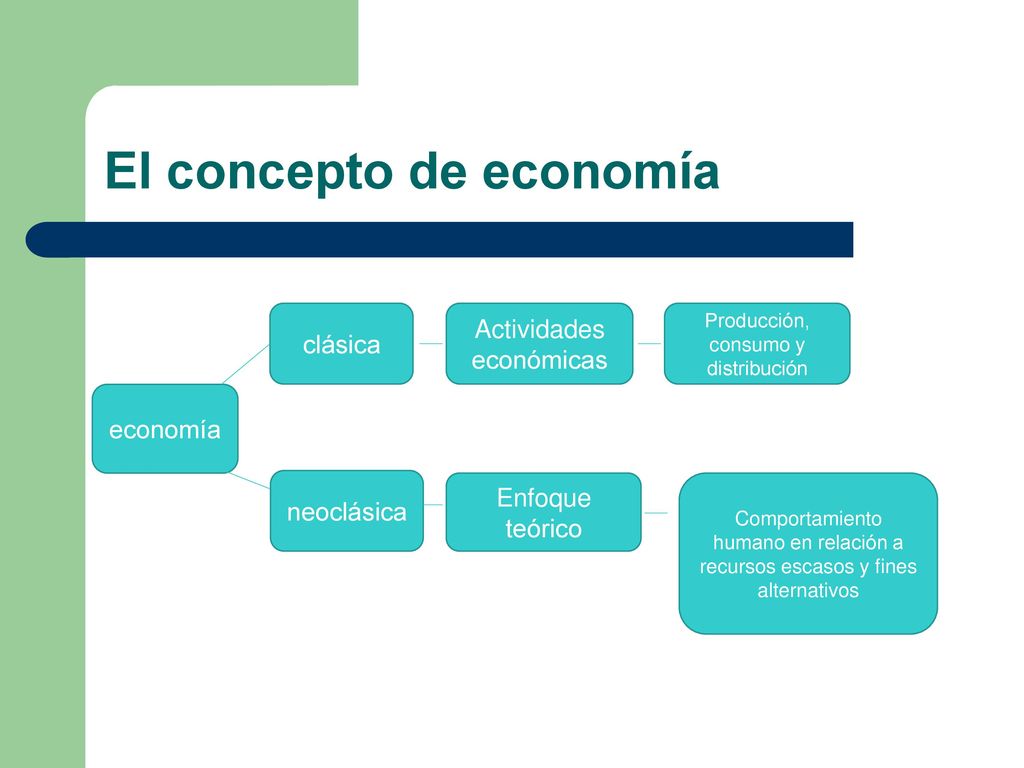 El concepto de economía

economía

clásica

Actividades económicas

Producción, consumo y distribución

neoclásica

Enfoque teórico

Comportamiento humano en relación a recursos escasos y fines alternativos